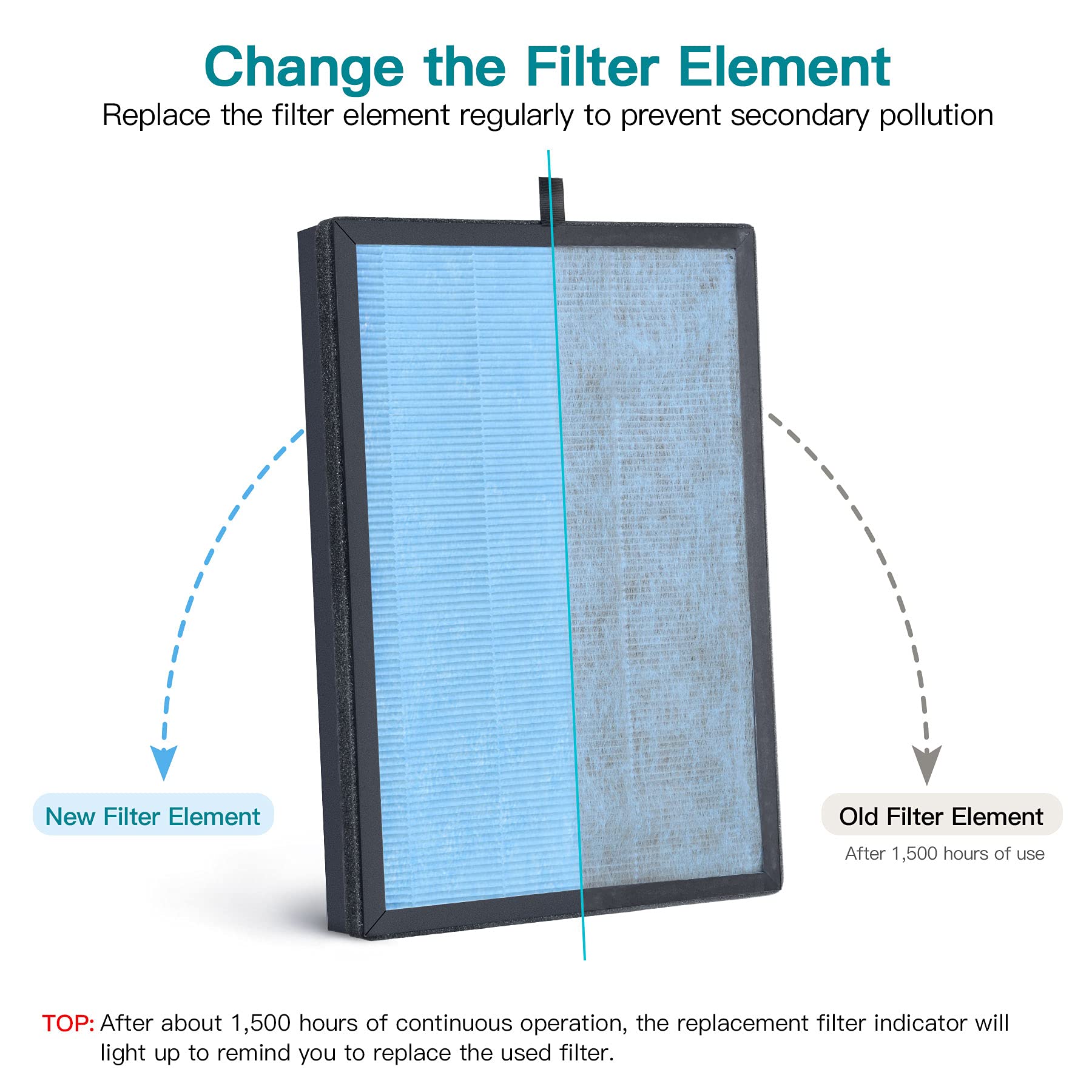 Change the Filter Element
Replace the filter element regularly to prevent secondary pollution

New Filter Element

Old Filter Element
After 1,500 hours of use

TOP: After about 1,500 hours of continuous operation, the replacement filter indicator will light up to remind you to replace the used filter.